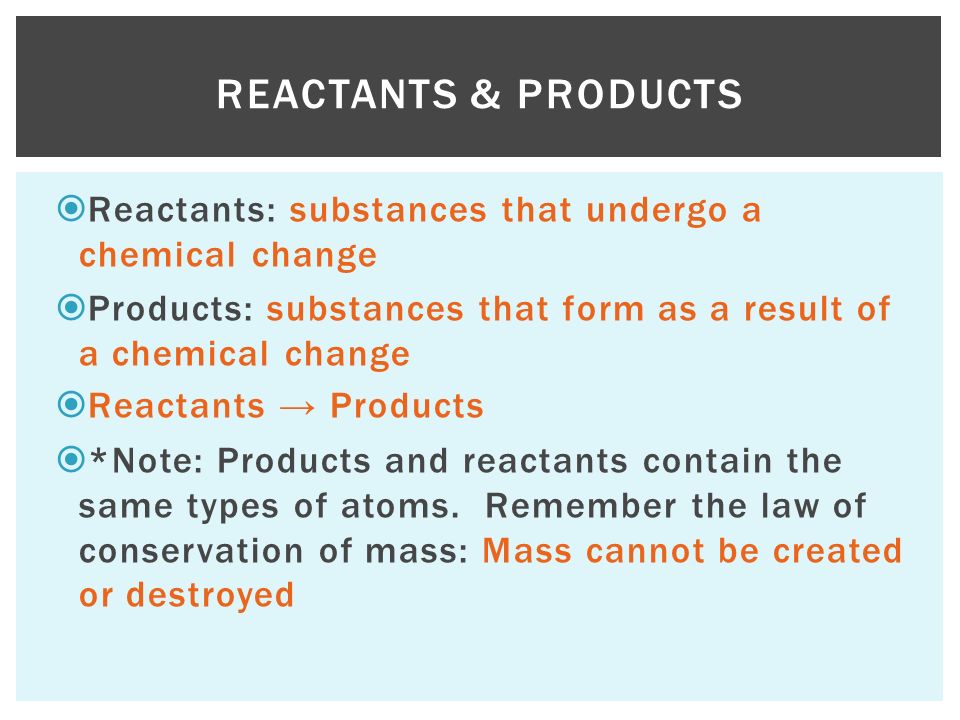 REACTANTS & PRODUCTS

Reactants: substances that undergo a chemical change

Products: substances that form as a result of a chemical change

Reactants → Products

*Note: Products and reactants contain the same types of atoms. Remember the law of conservation of mass: Mass cannot be created or destroyed